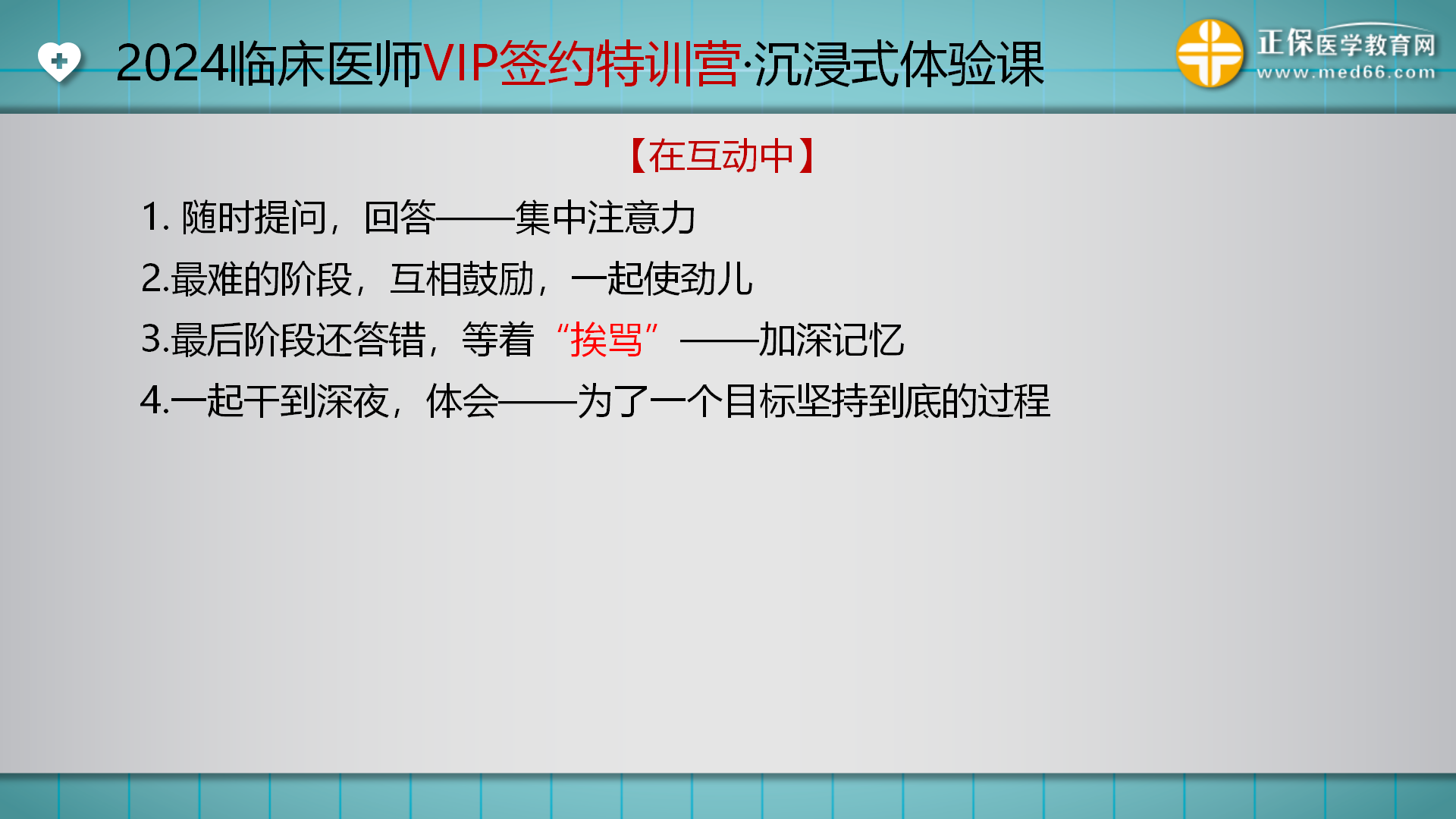 2024临床医师VIP签约特训营·沉浸式体验课

正保医学教育网
www.med66.com

【在互动中】

1. 随时提问，回答——集中注意力

2.最难的阶段，互相鼓励，一起使劲儿

3.最后阶段还答错，等着“挨骂”——加深记忆

4.一起干到深夜，体会——为了一个目标坚持到底的过程